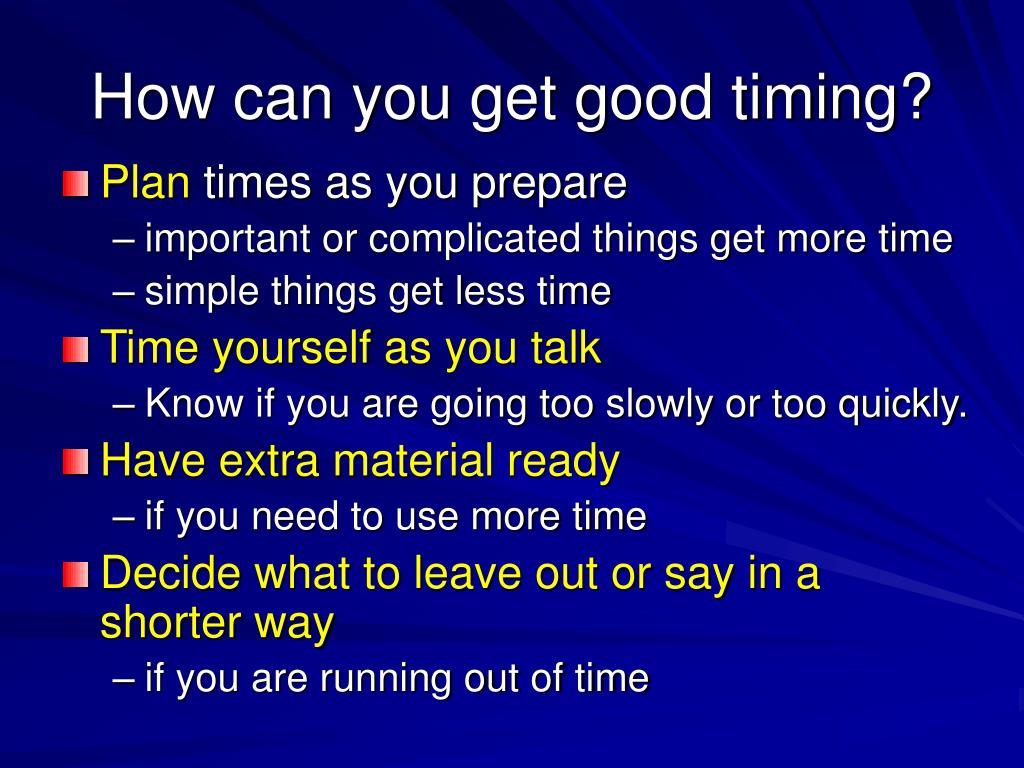 How can you get good timing?

Plan times as you prepare
– important or complicated things get more time
– simple things get less time

Time yourself as you talk
– Know if you are going too slowly or too quickly.

Have extra material ready
– if you need to use more time

Decide what to leave out or say in a shorter way
– if you are running out of time